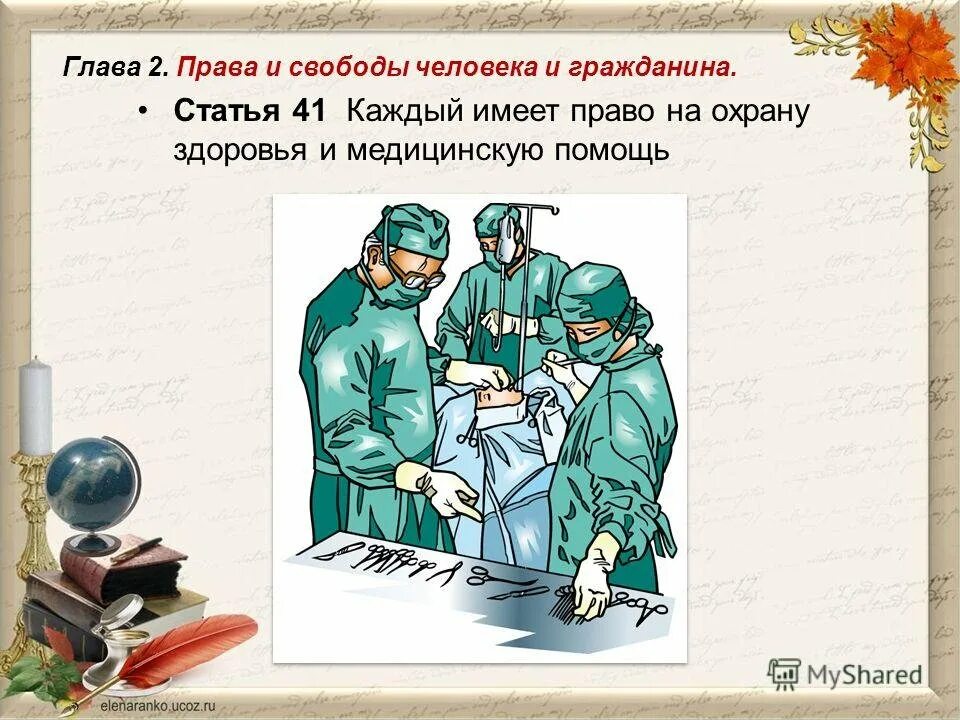 Глава 2. Права и свободы человека и гражданина.

• Статья 41 Каждый имеет право на охрану здоровья и медицинскую помощь

MyShared

elenaranko.ucoz.ru